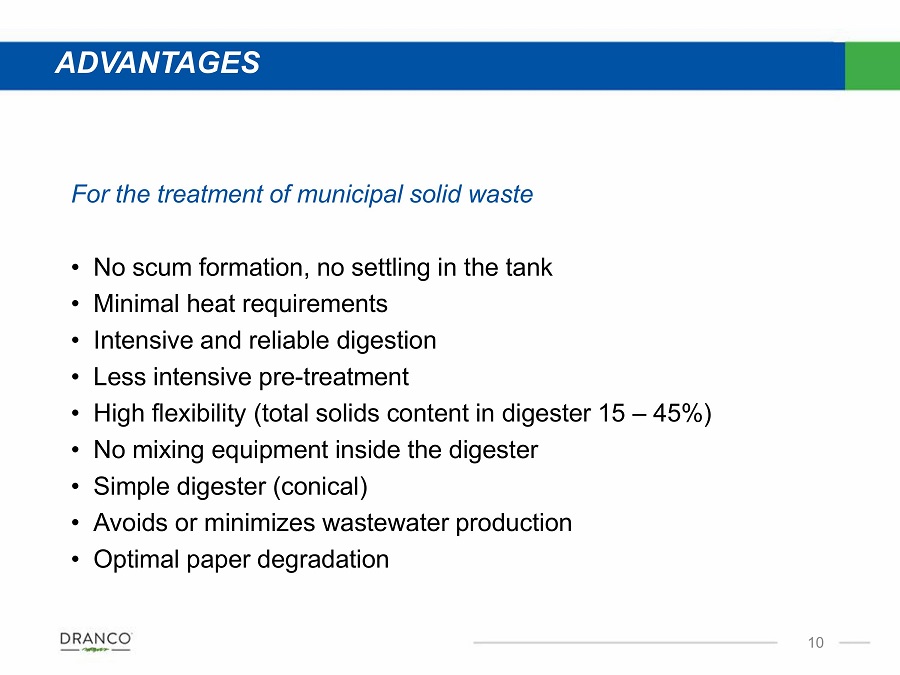 ADVANTAGES

For the treatment of municipal solid waste

• No scum formation, no settling in the tank
• Minimal heat requirements
• Intensive and reliable digestion
• Less intensive pre-treatment
• High flexibility (total solids content in digester 15 – 45%)
• No mixing equipment inside the digester
• Simple digester (conical)
• Avoids or minimizes wastewater production
• Optimal paper degradation

DRANCO

10